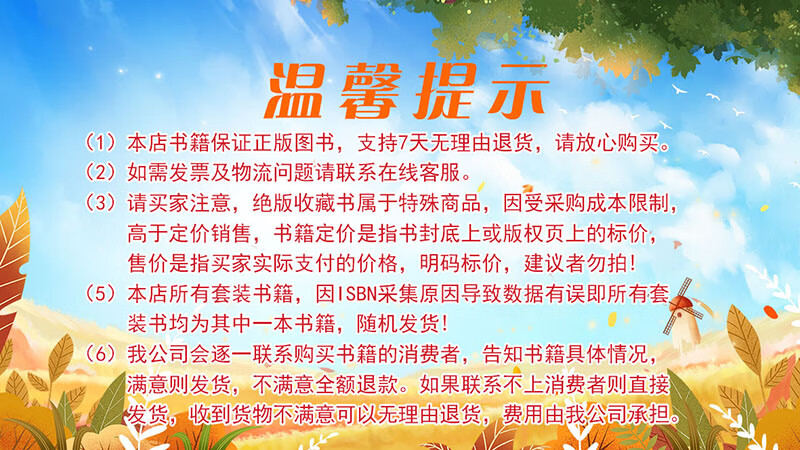 温馨提示

（1）本店书籍保证正版图书，支持7天无理由退货，请放心购买。

（2）如需发票及物流问题请联系在线客服。

（3）请买家注意，绝版收藏书属于特殊商品，因受采购成本限制，高于定价销售，书籍定价是指书封底上或版权页上的标价，售价是指买家实际支付的价格，明码标价，建议者勿拍！

（5）本店所有套装书籍，因ISBN采集原因导致数据有误即所有套装书均为其中一本书籍，随机发货！

（6）我公司会逐一联系购买书籍的消费者，告知书籍具体情况，满意则发货，不满意全额退款。如果联系不上消费者则直接发货，收到货物不满意可以无理由退货，费用由我公司承担。